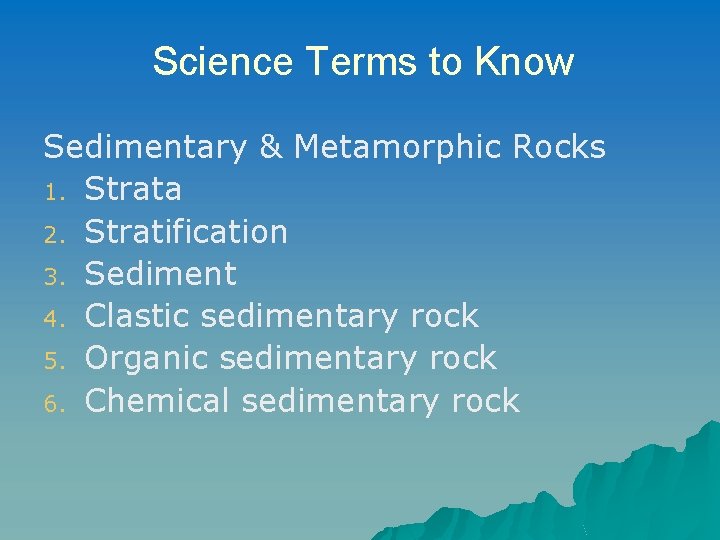 Science Terms to Know

Sedimentary & Metamorphic Rocks
1. Strata
2. Stratification
3. Sediment
4. Clastic sedimentary rock
5. Organic sedimentary rock
6. Chemical sedimentary rock